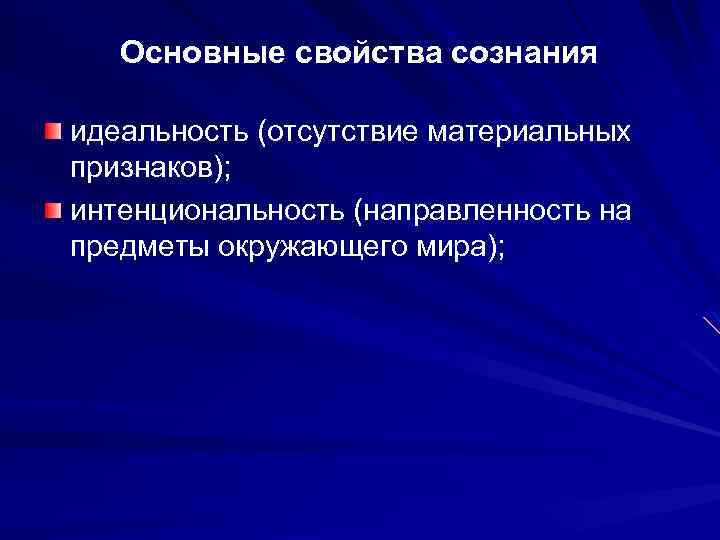 Основные свойства сознания

идеальность (отсутствие материальных признаков);

интенциональность (направленность на предметы окружающего мира);